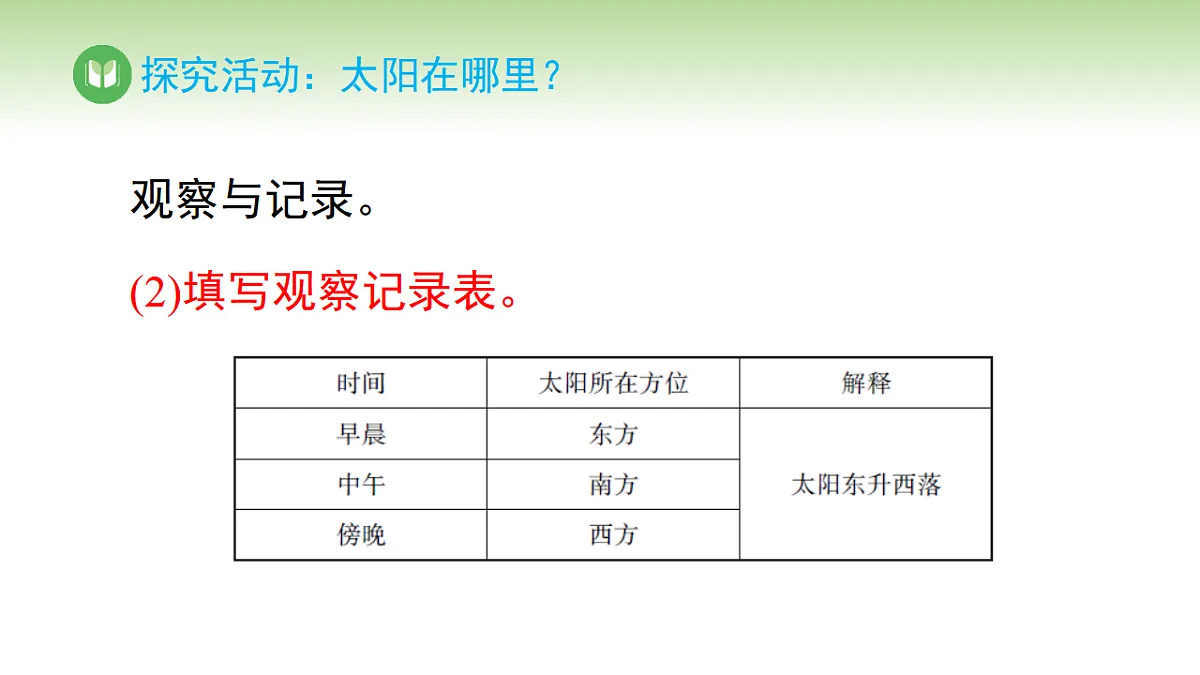 探究活动：太阳在哪里？

观察与记录。

(2)填写观察记录表。

| 时间 | 太阳所在方位 | 解释 |
|---|---|---|
| 早晨 | 东方 | 太阳东升西落 |
| 中午 | 南方 | |
| 傍晚 | 西方 | |